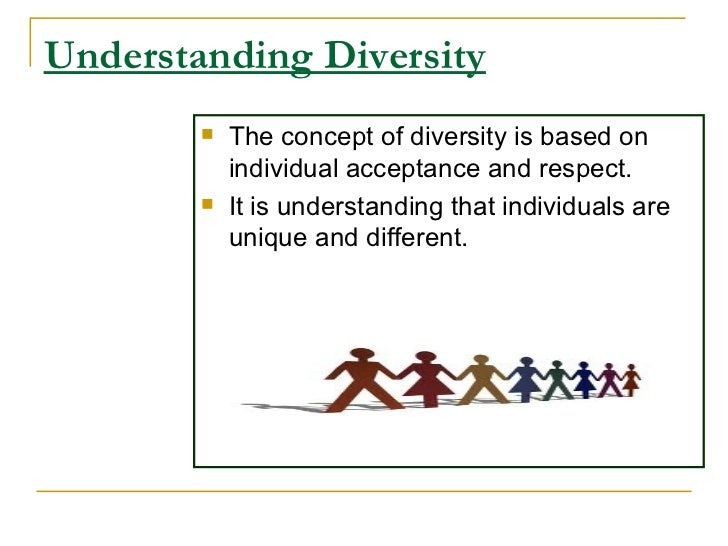 Understanding Diversity

- The concept of diversity is based on individual acceptance and respect.
- It is understanding that individuals are unique and different.